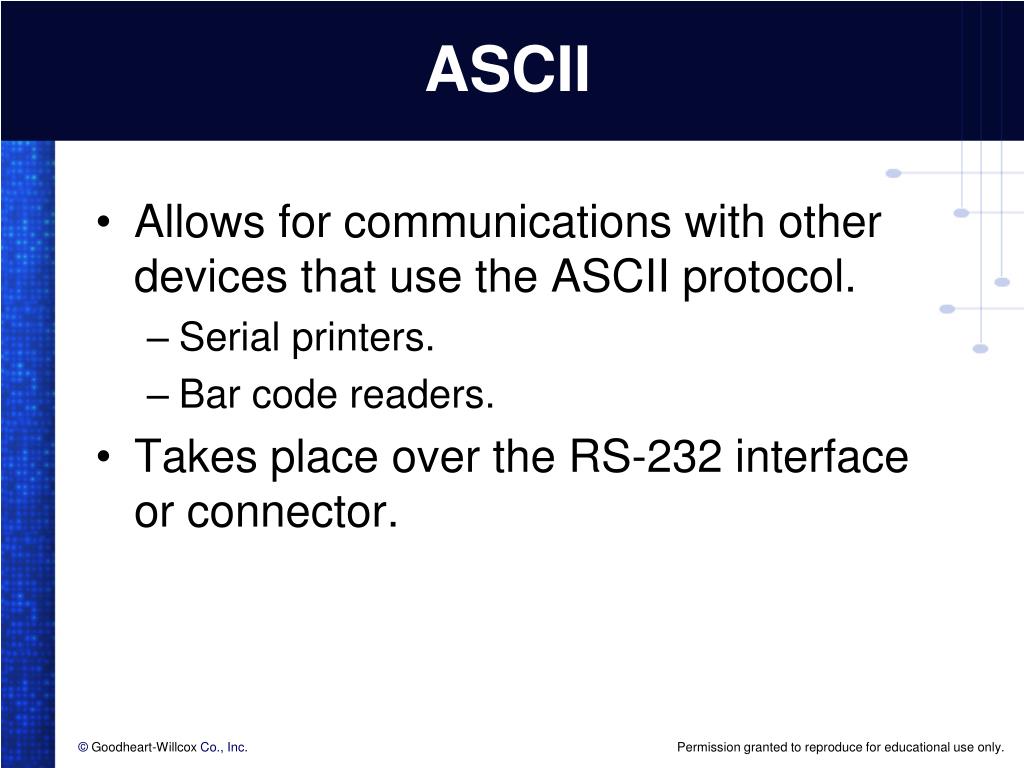 ASCII

• Allows for communications with other devices that use the ASCII protocol.
– Serial printers.
– Bar code readers.
• Takes place over the RS-232 interface or connector.

© Goodheart-Willcox Co., Inc.

Permission granted to reproduce for educational use only.